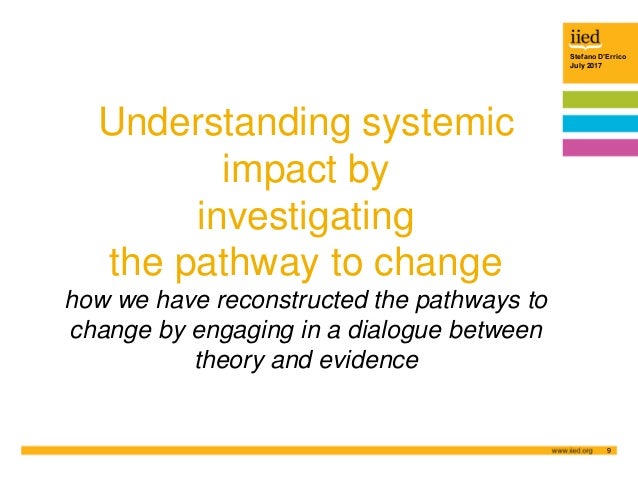 iied

Stefano D'Errico
July 2017

Understanding systemic impact by investigating the pathway to change

how we have reconstructed the pathways to change by engaging in a dialogue between theory and evidence

www.iied.org 9